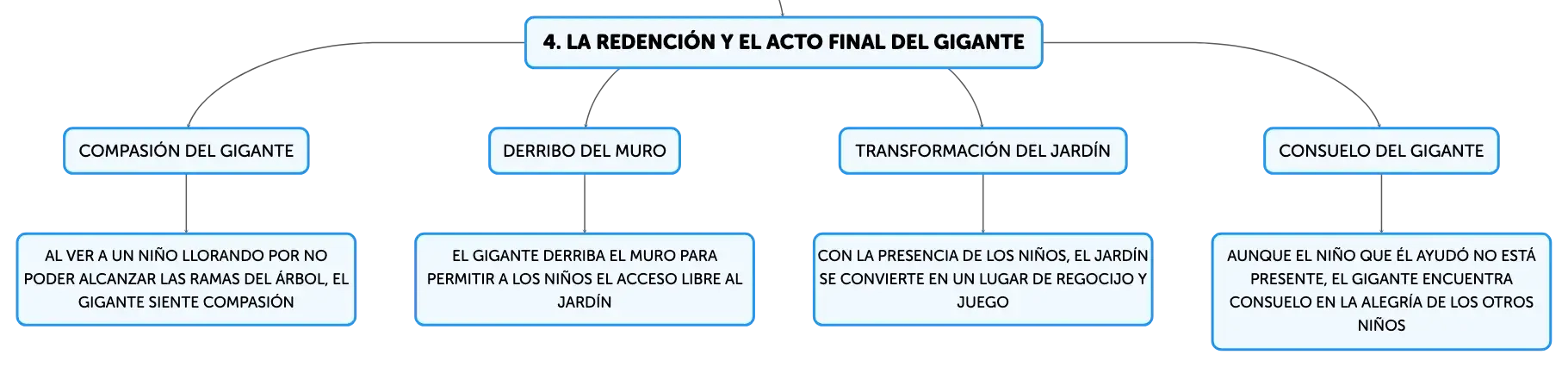 4. LA REDENCIÓN Y EL ACTO FINAL DEL GIGANTE

COMPASIÓN DEL GIGANTE

AL VER A UN NIÑO LLORANDO POR NO PODER ALCANZAR LAS RAMAS DEL ÁRBOL, EL GIGANTE SIENTE COMPASIÓN

DERRIBO DEL MURO

EL GIGANTE DERRIBA EL MURO PARA PERMITIR A LOS NIÑOS EL ACCESO LIBRE AL JARDÍN

TRANSFORMACIÓN DEL JARDÍN

CON LA PRESENCIA DE LOS NIÑOS, EL JARDÍN SE CONVIERTE EN UN LUGAR DE REGOCIJO Y JUEGO

CONSUELO DEL GIGANTE

AUNQUE EL NIÑO QUE ÉL AYUDÓ NO ESTÁ PRESENTE, EL GIGANTE ENCUENTRA CONSUELO EN LA ALEGRÍA DE LOS OTROS NIÑOS